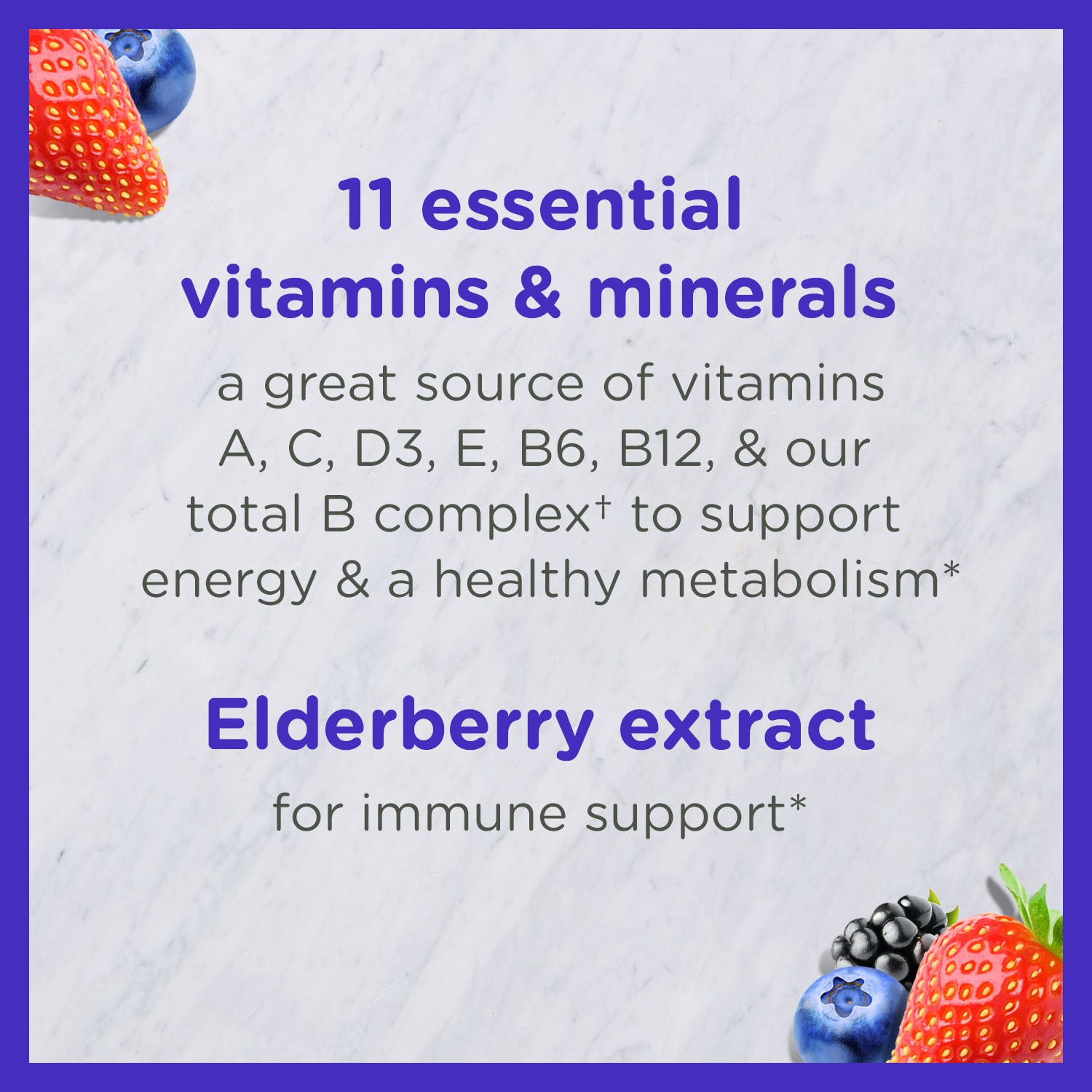 11 essential vitamins & minerals

a great source of vitamins A, C, D3, E, B6, B12, & our total B complex† to support energy & a healthy metabolism*

Elderberry extract

for immune support*